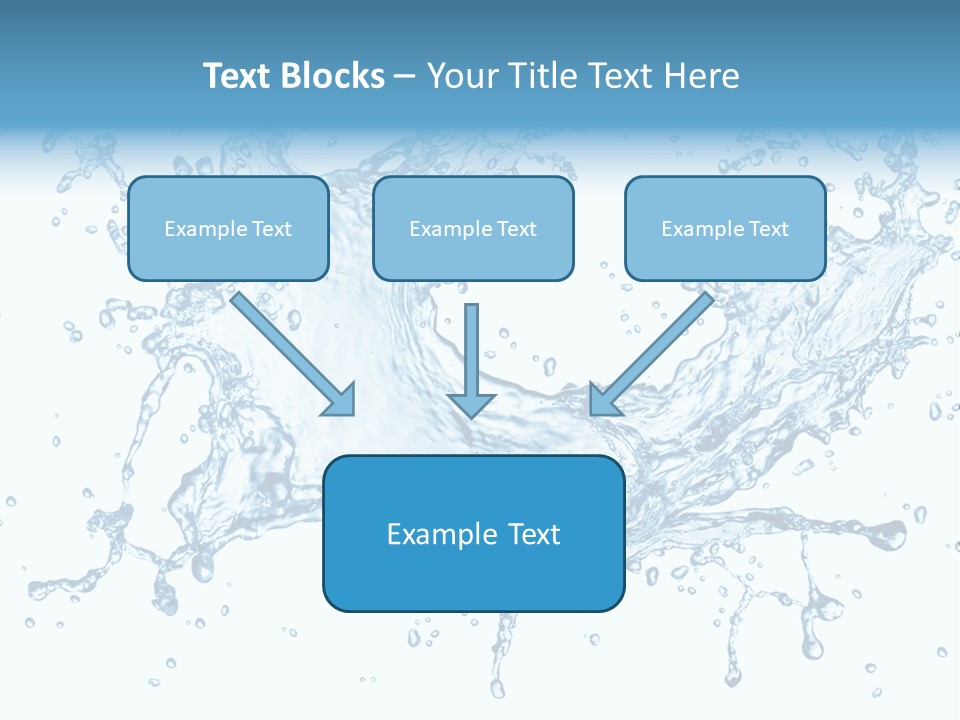 Text Blocks – Your Title Text Here

Example Text

Example Text

Example Text

Example Text